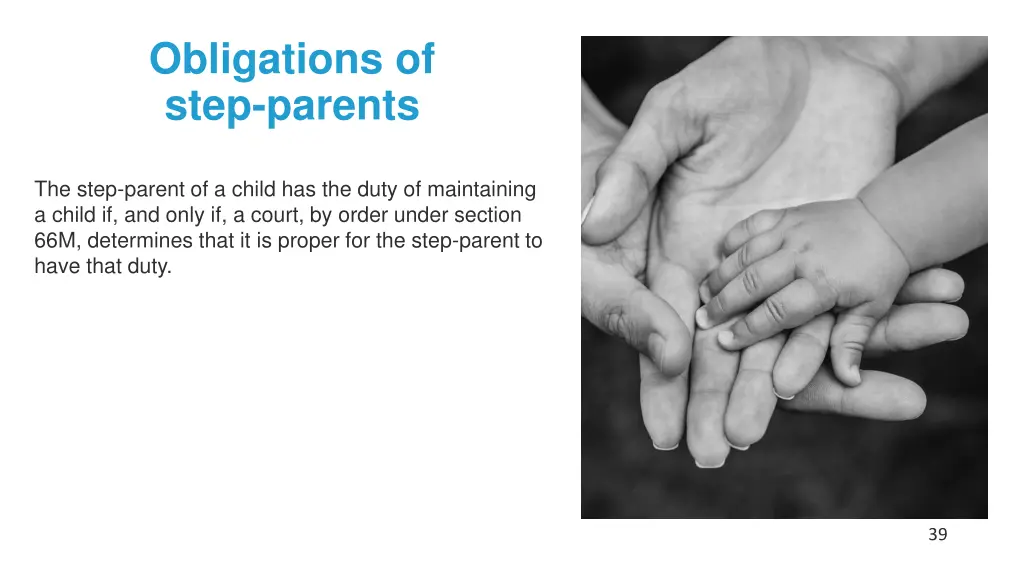 Obligations of step-parents

The step-parent of a child has the duty of maintaining a child if, and only if, a court, by order under section 66M, determines that it is proper for the step-parent to have that duty.

39